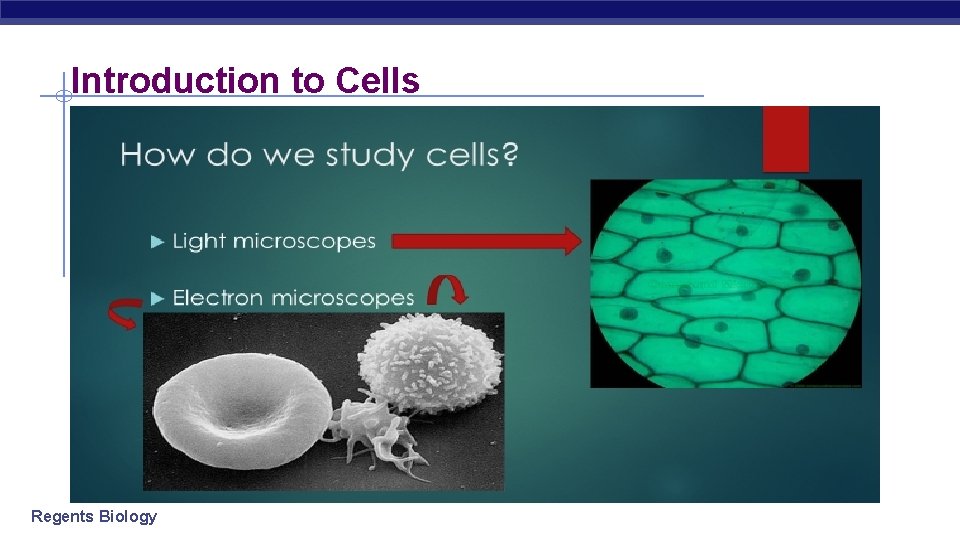 Introduction to Cells

How do we study cells?

► Light microscopes

► Electron microscopes

Regents Biology